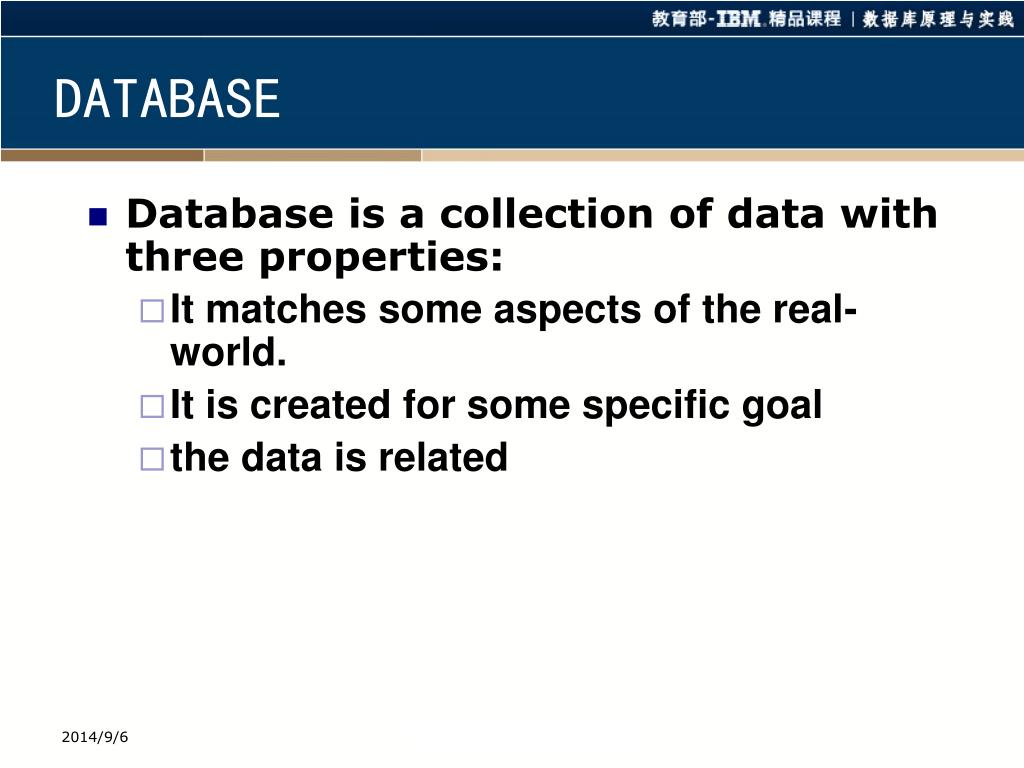 教育部-IBM.精品课程 | 数据库原理与实践

DATABASE

Database is a collection of data with three properties:

It matches some aspects of the real-world.

It is created for some specific goal

the data is related

2014/9/6